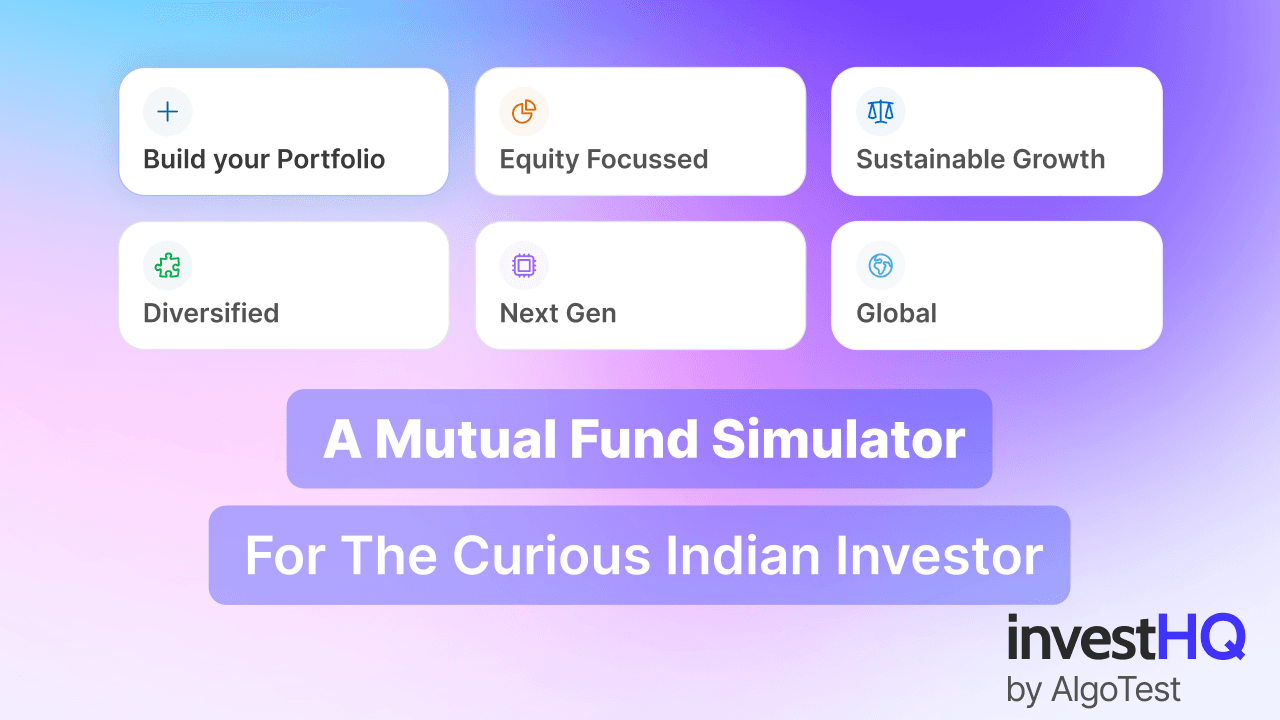 Build your Portfolio

Equity Focussed

Sustainable Growth

Diversified

Next Gen

Global

A Mutual Fund Simulator

For The Curious Indian Investor

investHQ
by AlgoTest